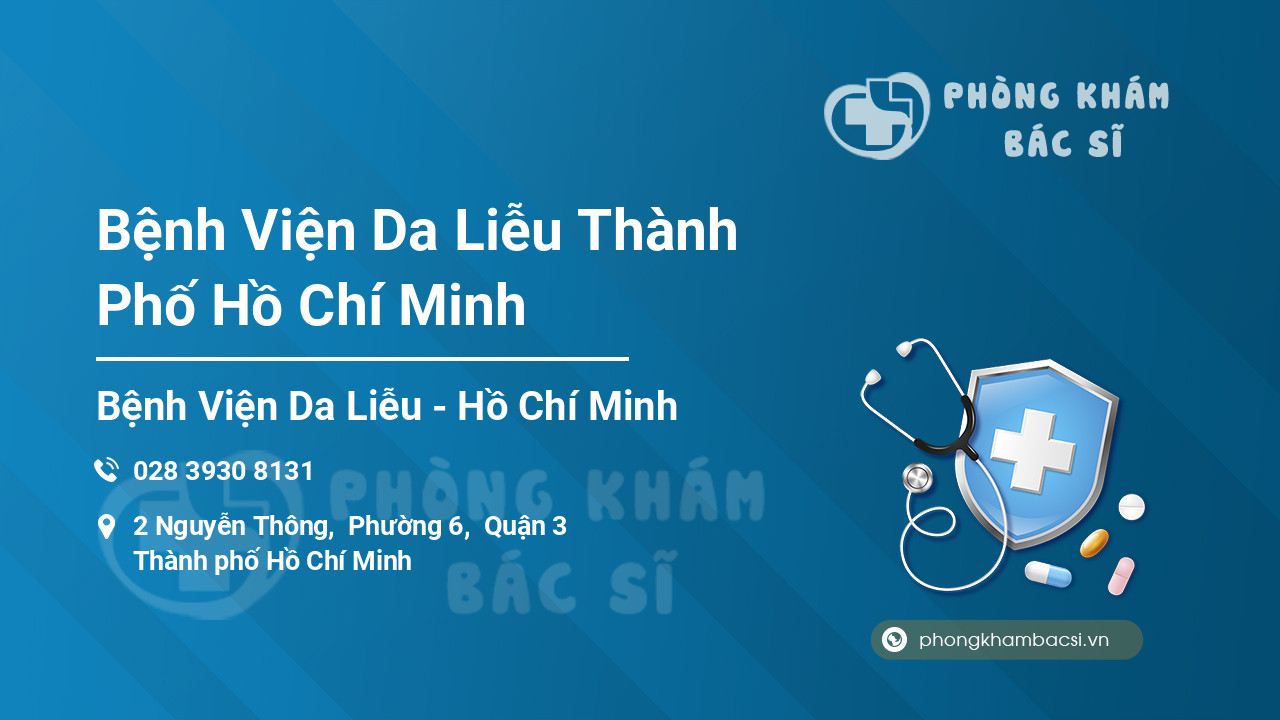 PHÒNG KHÁM
BÁC SĨ

Bệnh Viện Da Liễu Thành Phố Hồ Chí Minh

Bệnh Viện Da Liễu - Hồ Chí Minh

028 3930 8131

2 Nguyễn Thông, Phường 6, Quận 3
Thành phố Hồ Chí Minh

PHÒNG KHÁM
BÁC SĨ

phongkhambacsi.vn